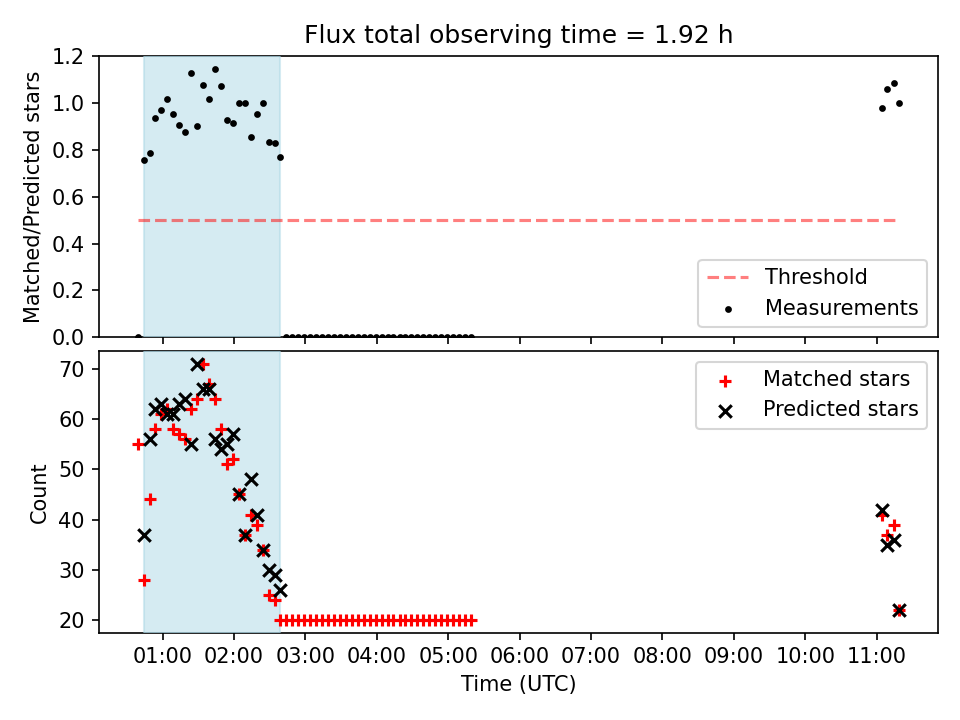 Flux total observing time = 1.92 h

Matched/Predicted stars

1.2
1.0
0.8
0.6
0.4
0.2
0.0

Threshold
Measurements

Count

70
60
50
40
30
20

Matched stars
Predicted stars

01:00 02:00 03:00 04:00 05:00 06:00 07:00 08:00 09:00 10:00 11:00

Time (UTC)